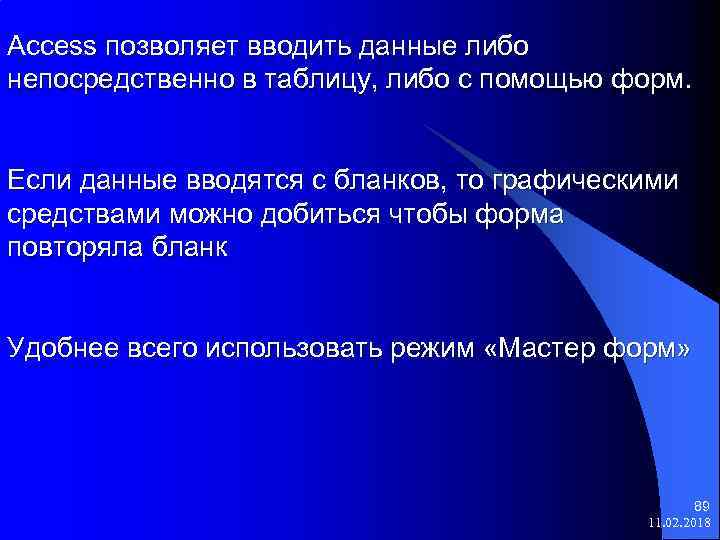 Access позволяет вводить данные либо непосредственно в таблицу, либо с помощью форм.

Если данные вводятся с бланков, то графическими средствами можно добиться чтобы форма повторяла бланк

Удобнее всего использовать режим «Мастер форм»

89
11.02.2018